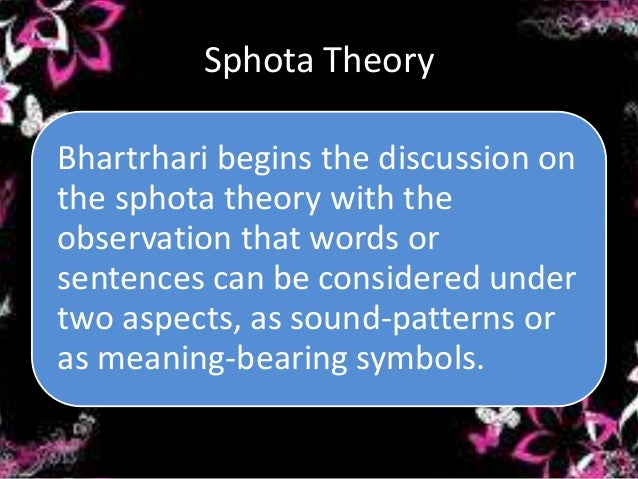 Sphota Theory

Bhartrhari begins the discussion on the sphota theory with the observation that words or sentences can be considered under two aspects, as sound-patterns or as meaning-bearing symbols.